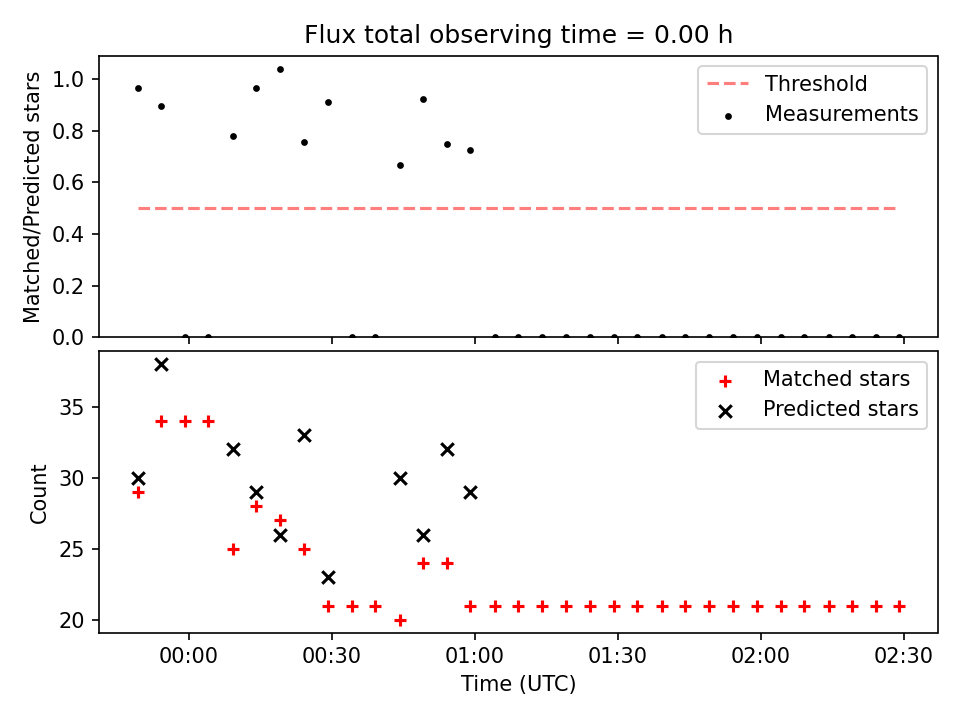 Flux total observing time = 0.00 h

Matched/Predicted stars

1.0
0.8
0.6
0.4
0.2
0.0

Threshold
Measurements

Count

35
30
25
20

Matched stars
Predicted stars

00:00
00:30
01:00
01:30
02:00
02:30

Time (UTC)